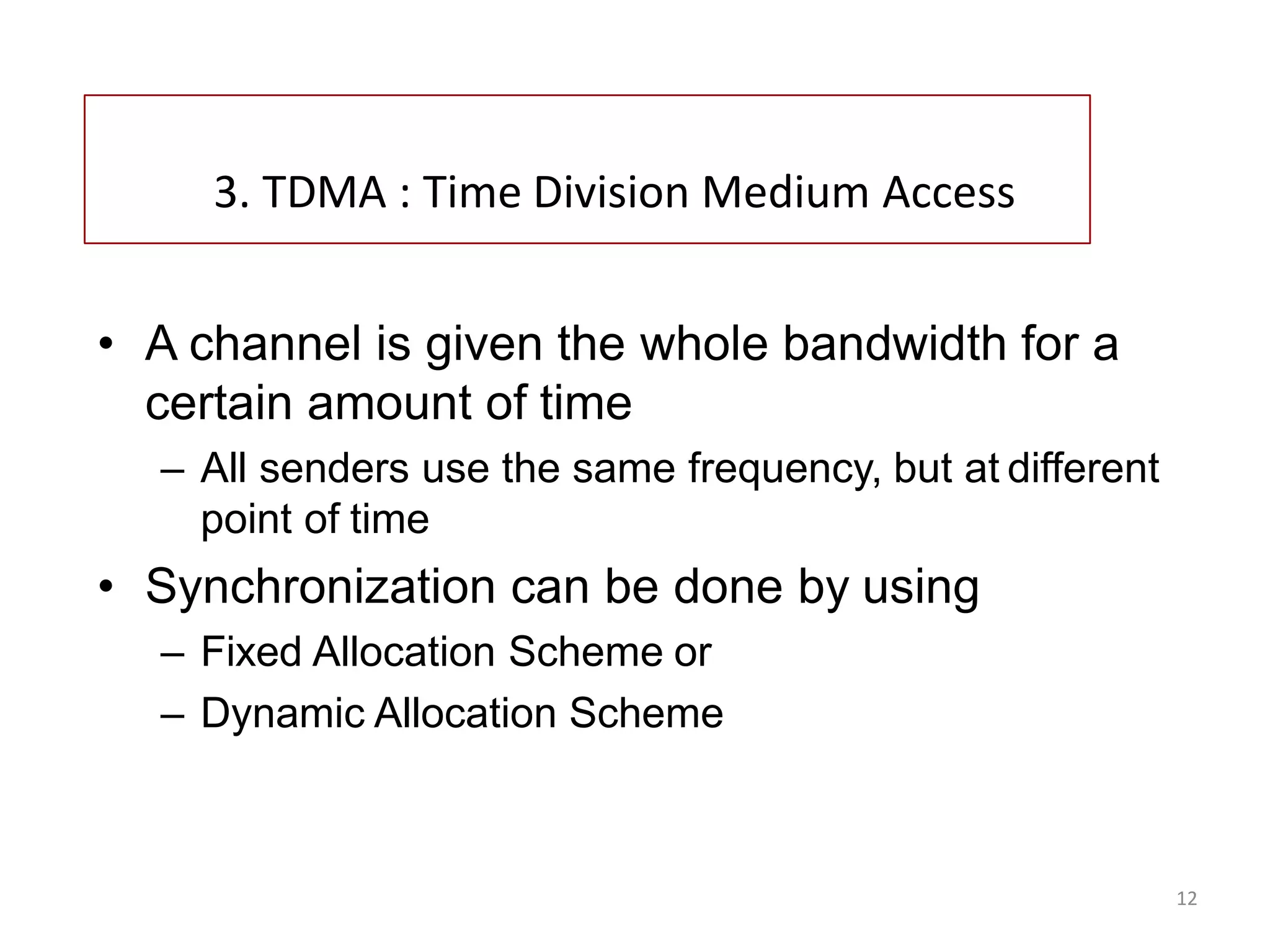 3. TDMA : Time Division Medium Access

• A channel is given the whole bandwidth for a certain amount of time

– All senders use the same frequency, but at different point of time

• Synchronization can be done by using

– Fixed Allocation Scheme or

– Dynamic Allocation Scheme

12